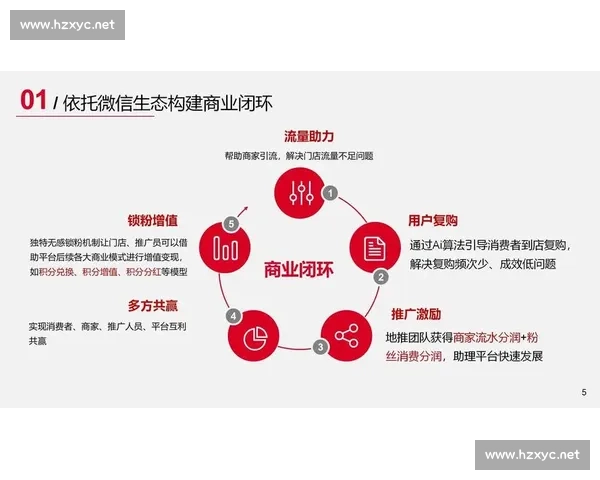 www.hzxyc.net

01 / 依托微信生态构建商业闭环

流量助力
帮助商家引流，解决门店流量不足问题

1

用户复购
通过Ai算法引导消费者到店复购，解决复购频次少、成效低问题

2

推广激励
地推团队获得商家流水分润+粉丝消费分润，助理平台快速发展

3

4

多方共赢
实现消费者、商家、推广人员、平台互利共赢

5

锁粉增值
独特无感锁粉机制让门店、推广员可以借助平台后续各大商业模式进行增值变现，如积分兑换、积分增值、积分分红等模型

商业闭环

5

www.hzxyc.net